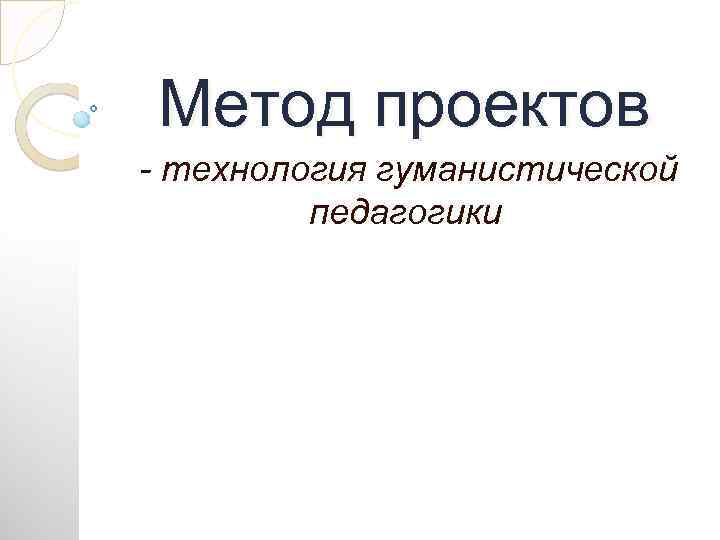 Метод проектов

- технология гуманистической педагогики